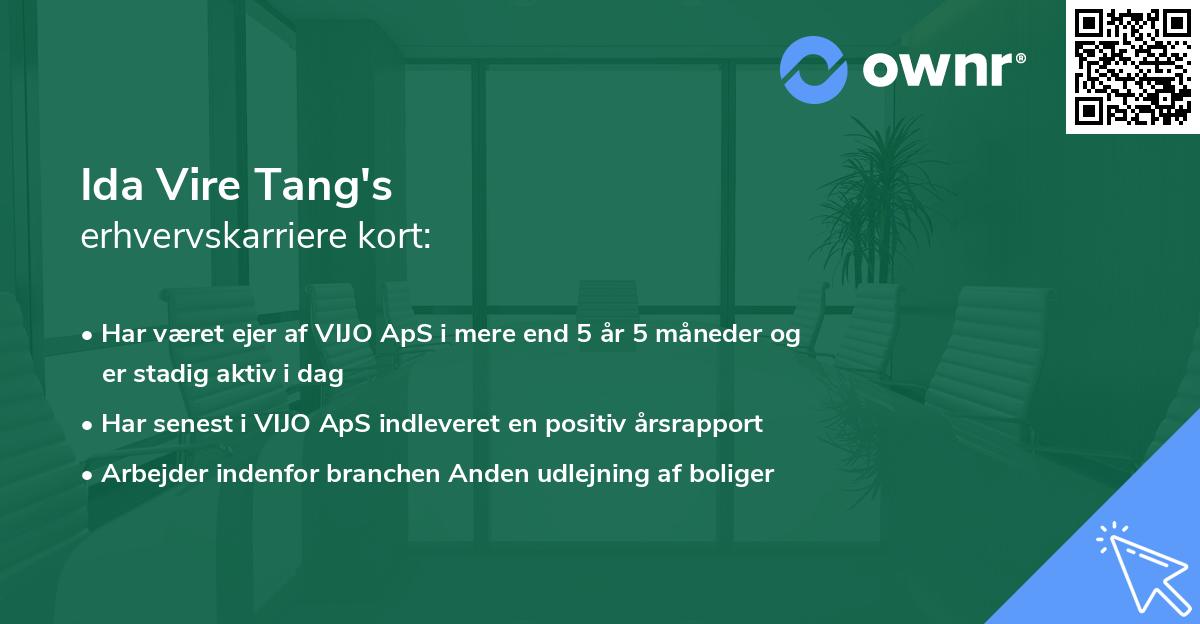 ownr®

Ida Vire Tang's
erhvervskarriere kort:

• Har været ejer af VIJO ApS i mere end 5 år 5 måneder og er stadig aktiv i dag
• Har senest i VIJO ApS indleveret en positiv årsrapport
• Arbejder indenfor branchen Anden udlejning af boliger